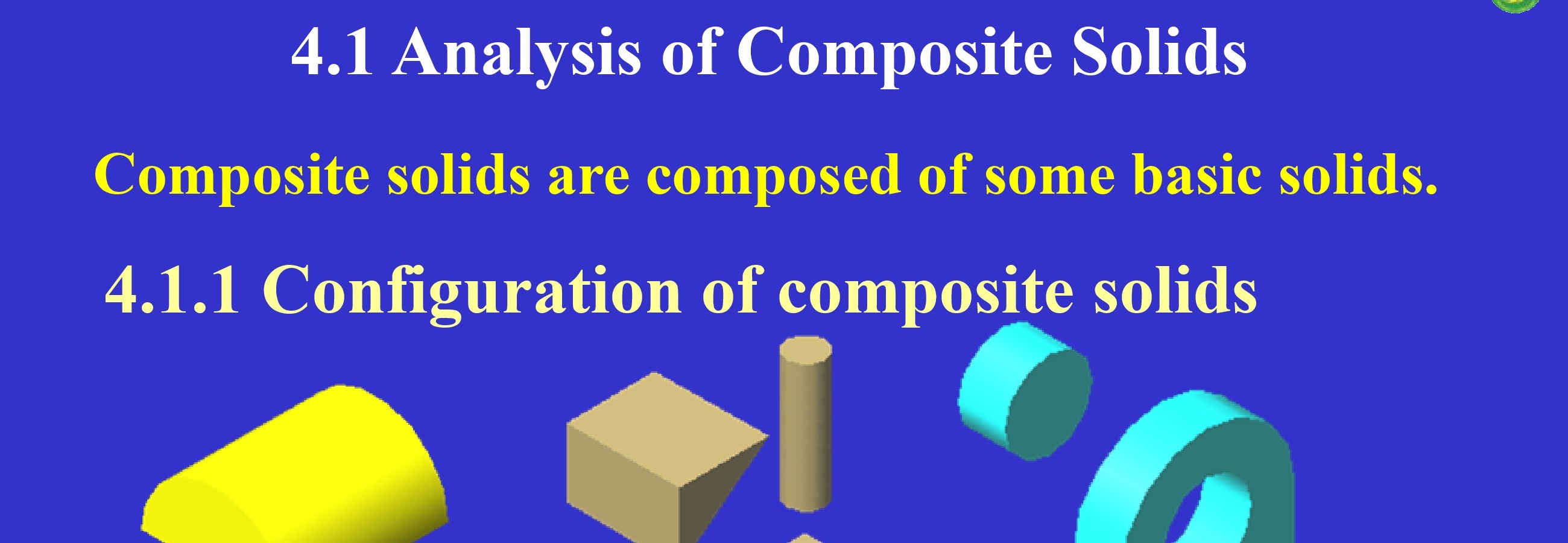 4.1 Analysis of Composite Solids

Composite solids are composed of some basic solids.

4.1.1 Configuration of composite solids